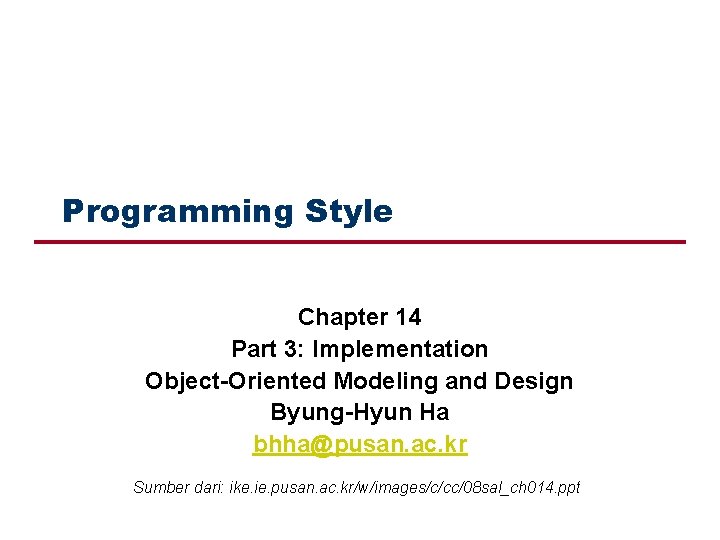 Programming Style

Chapter 14
Part 3: Implementation
Object-Oriented Modeling and Design
Byung-Hyun Ha
bhha@pusan.ac.kr

Sumber dari: ike.ie.pusan.ac.kr/w/images/c/cc/08sal_ch014.ppt